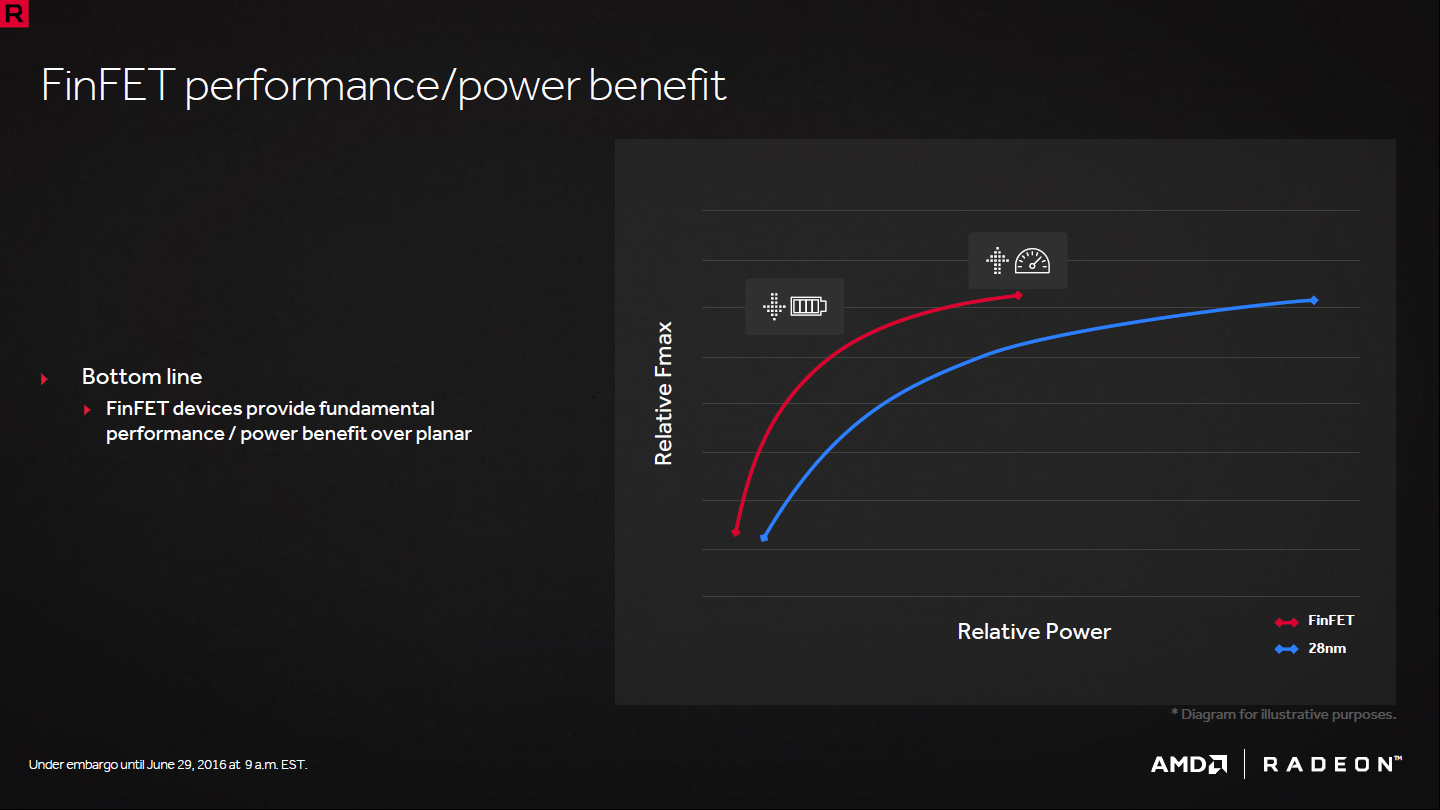 R

FinFET performance/power benefit

Bottom line

FinFET devices provide fundamental performance / power benefit over planar

Relative Fmax

Relative Power

FinFET

28nm

* Diagram for illustrative purposes.

Under embargo until June 29, 2016 at 9 a.m. EST.

AMD | RADEON™